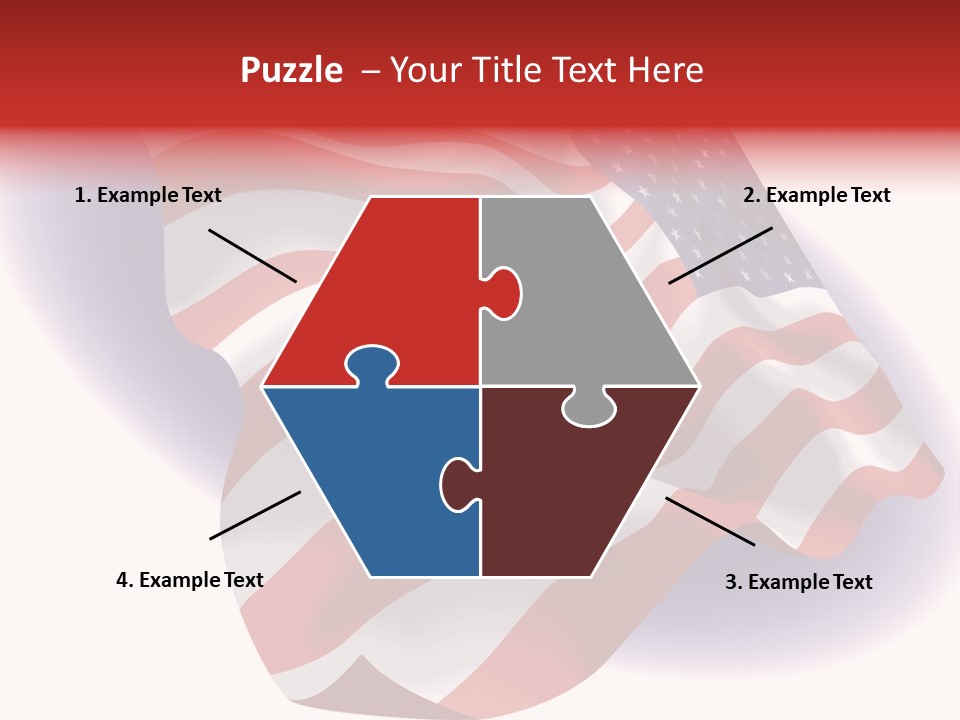 Puzzle – Your Title Text Here

1. Example Text

2. Example Text

4. Example Text

3. Example Text